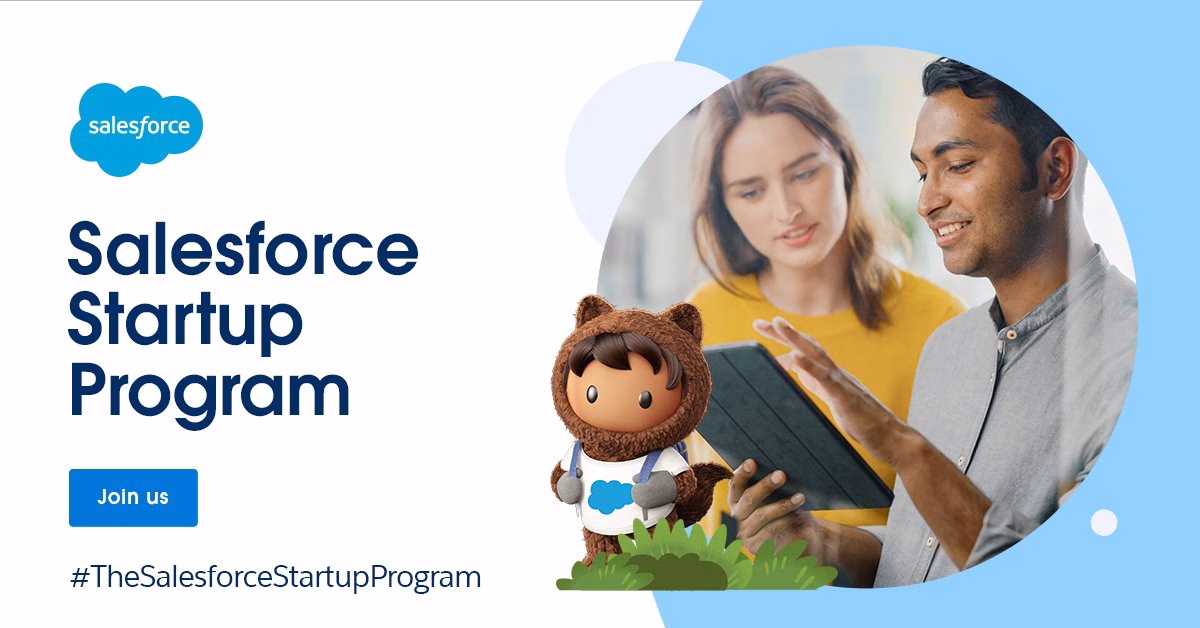 salesforce

Salesforce Startup Program

Join us

#TheSalesforceStartupProgram